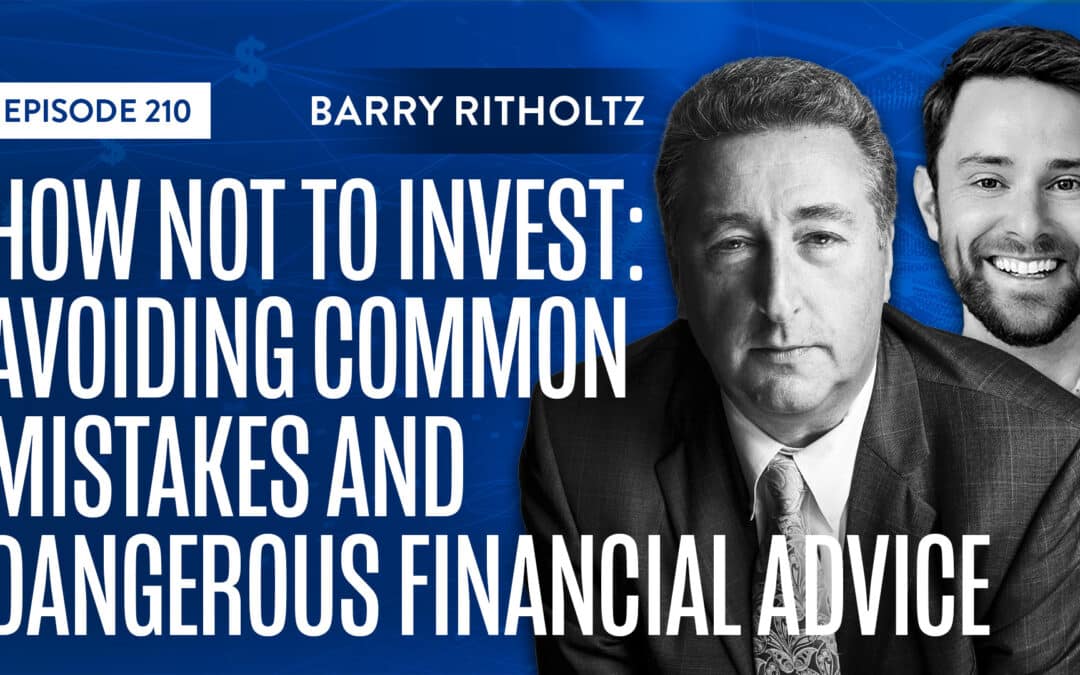 EPISODE 210

BARRY RITHOLTZ

HOW NOT TO INVEST: AVOIDING COMMON MISTAKES AND DANGEROUS FINANCIAL ADVICE